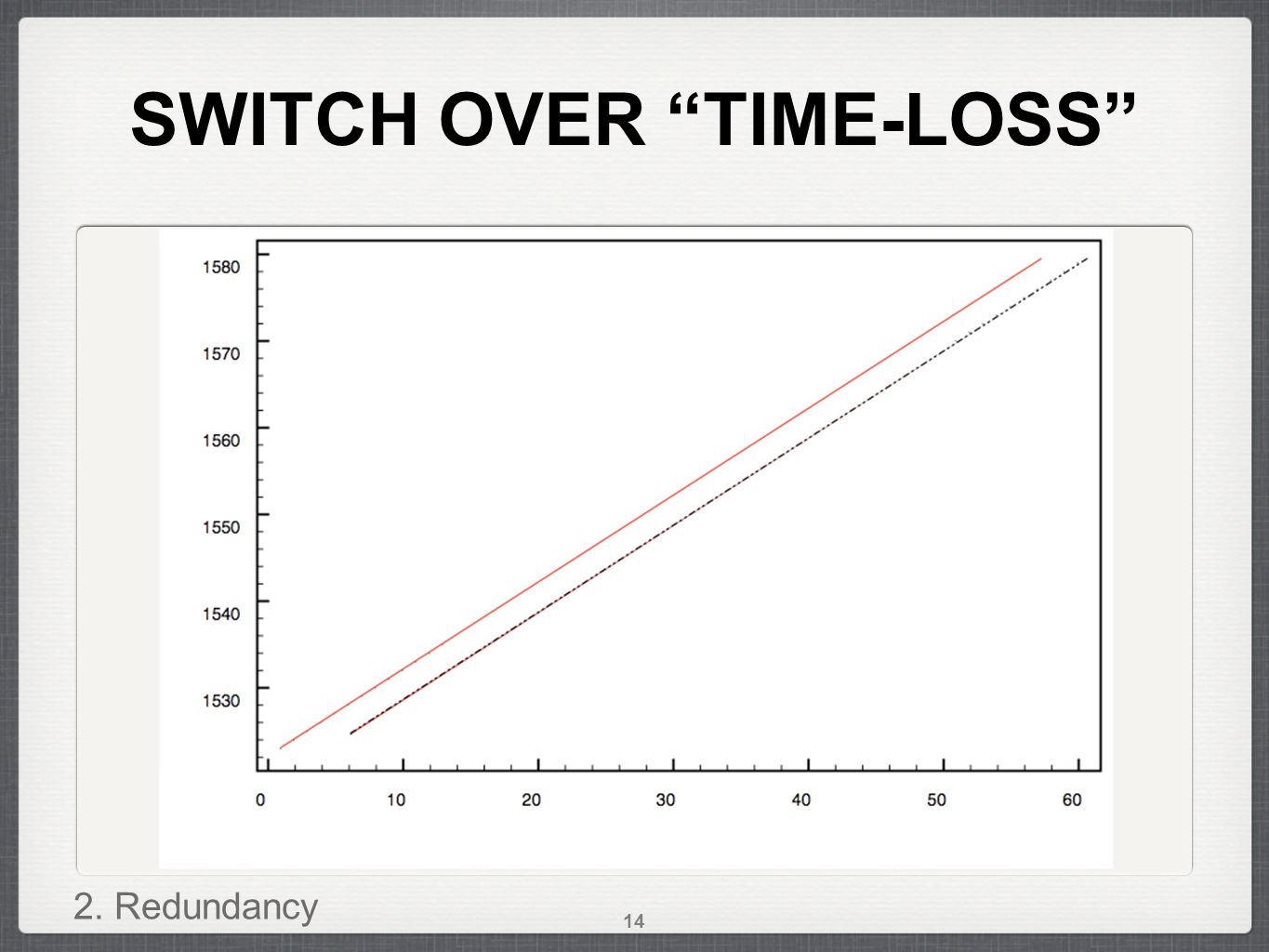 SWITCH OVER “TIME-LOSS”

1580
1570
1560
1550
1540
1530

0 10 20 30 40 50 60

2. Redundancy

14